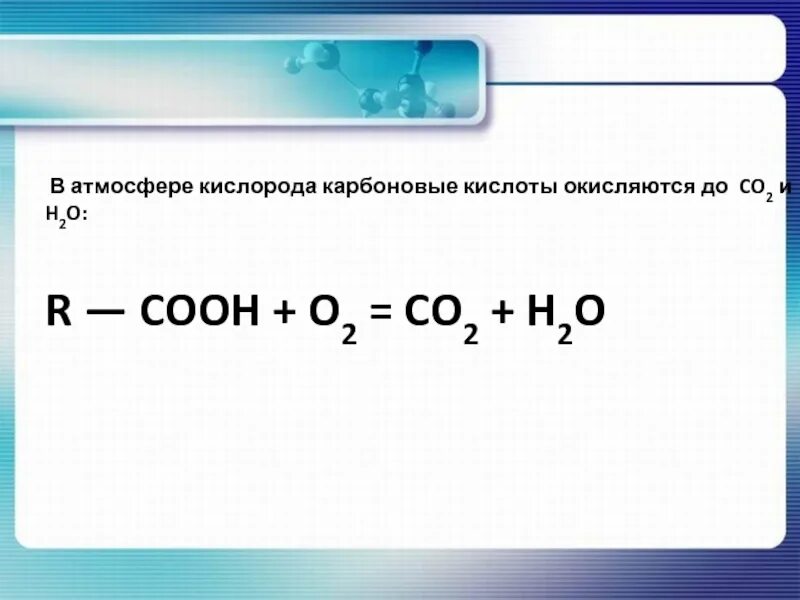 В атмосфере кислорода карбоновые кислоты окисляются до $CO_2$ и $H_2O$:

$R — COOH + O_2 = CO_2 + H_2O$